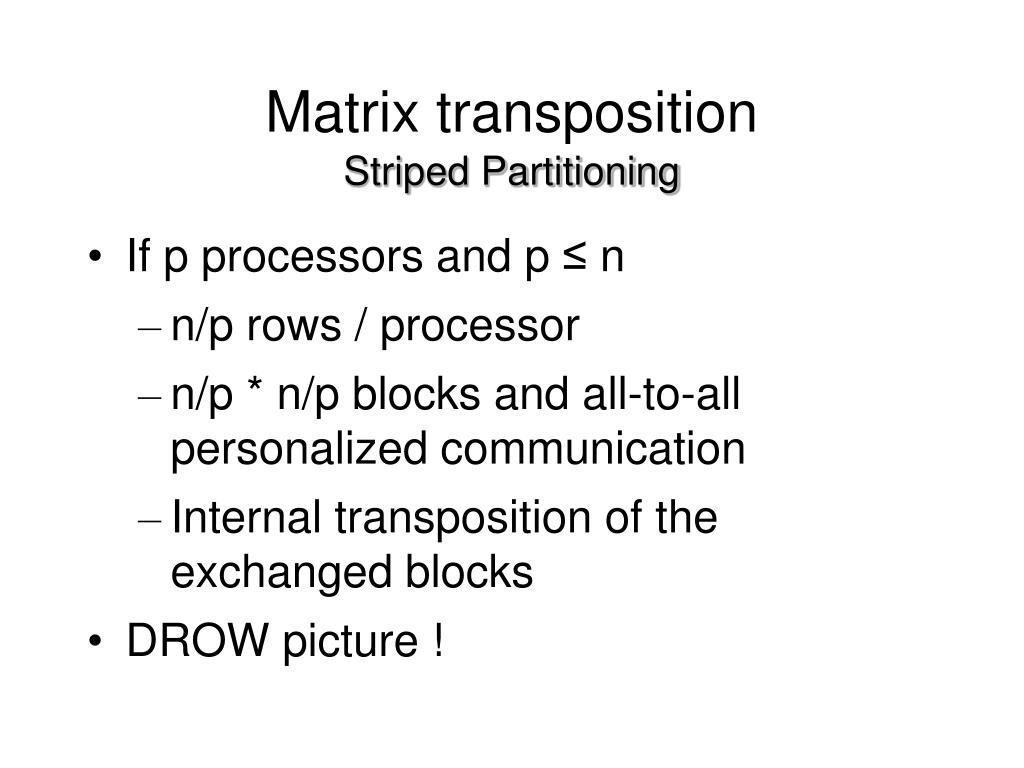 Matrix transposition
Striped Partitioning

• If p processors and p ≤ n
– n/p rows / processor
– n/p * n/p blocks and all-to-all personalized communication
– Internal transposition of the exchanged blocks
• DROW picture !